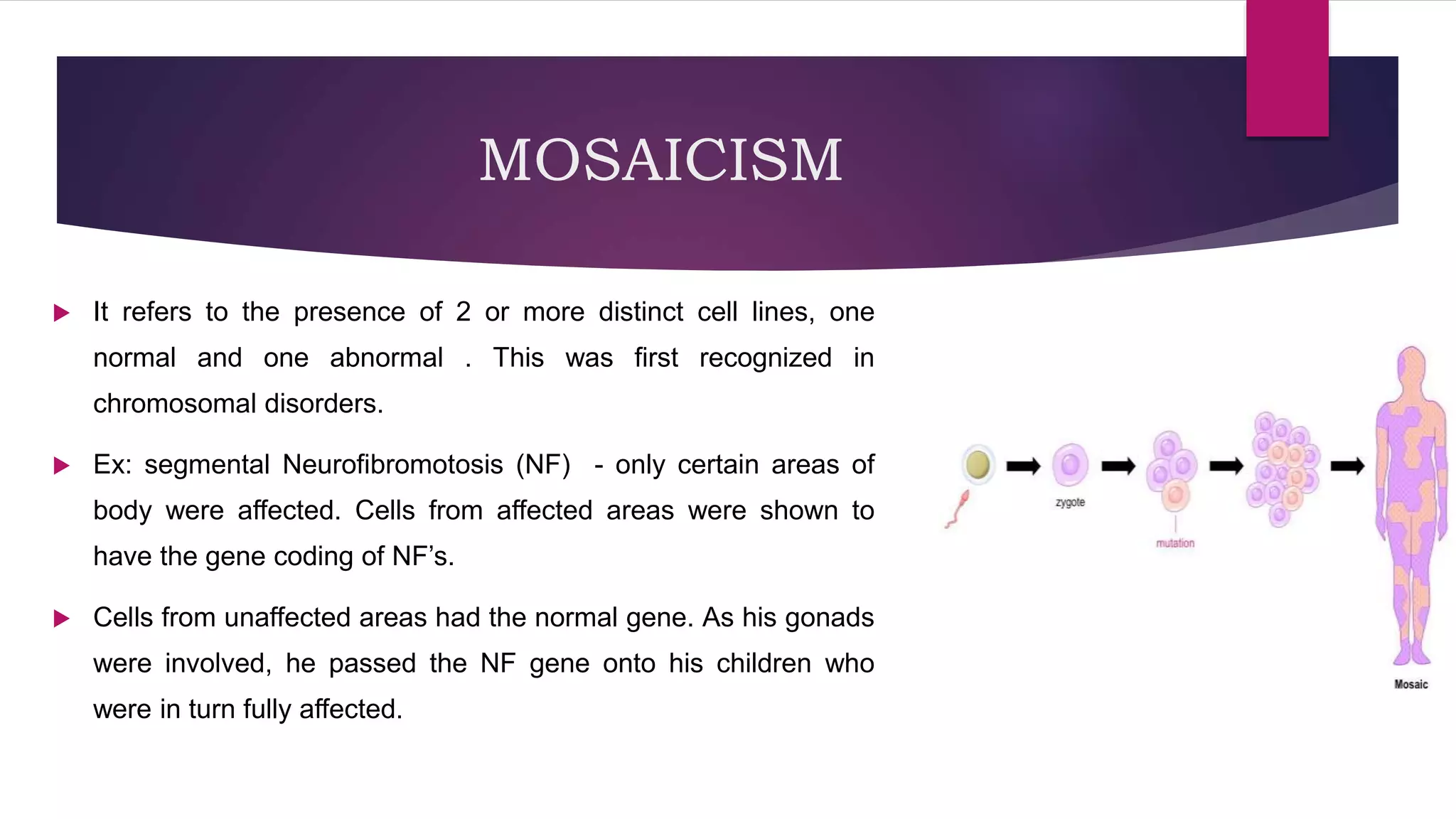 MOSAICISM

It refers to the presence of 2 or more distinct cell lines, one normal and one abnormal . This was first recognized in chromosomal disorders.

Ex: segmental Neurofibromotosis (NF) - only certain areas of body were affected. Cells from affected areas were shown to have the gene coding of NF's.

Cells from unaffected areas had the normal gene. As his gonads were involved, he passed the NF gene onto his children who were in turn fully affected.

zygote

mutation

Mosaic